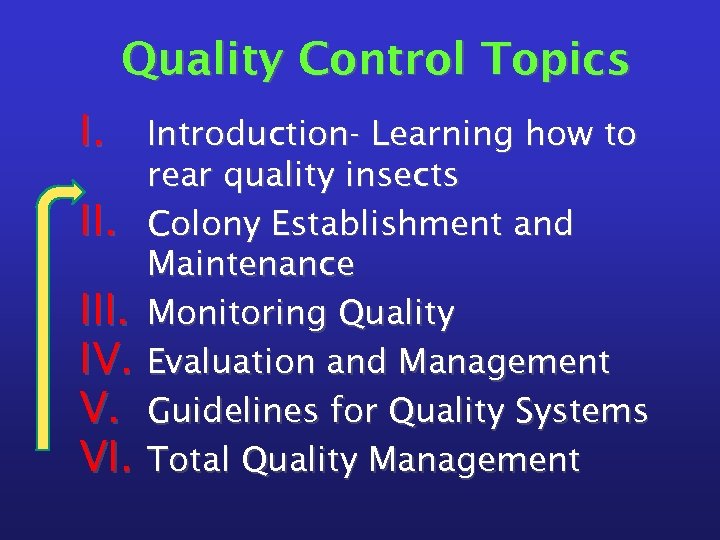 Quality Control Topics

I. Introduction- Learning how to rear quality insects
II. Colony Establishment and Maintenance
III. Monitoring Quality
IV. Evaluation and Management
V. Guidelines for Quality Systems
VI. Total Quality Management